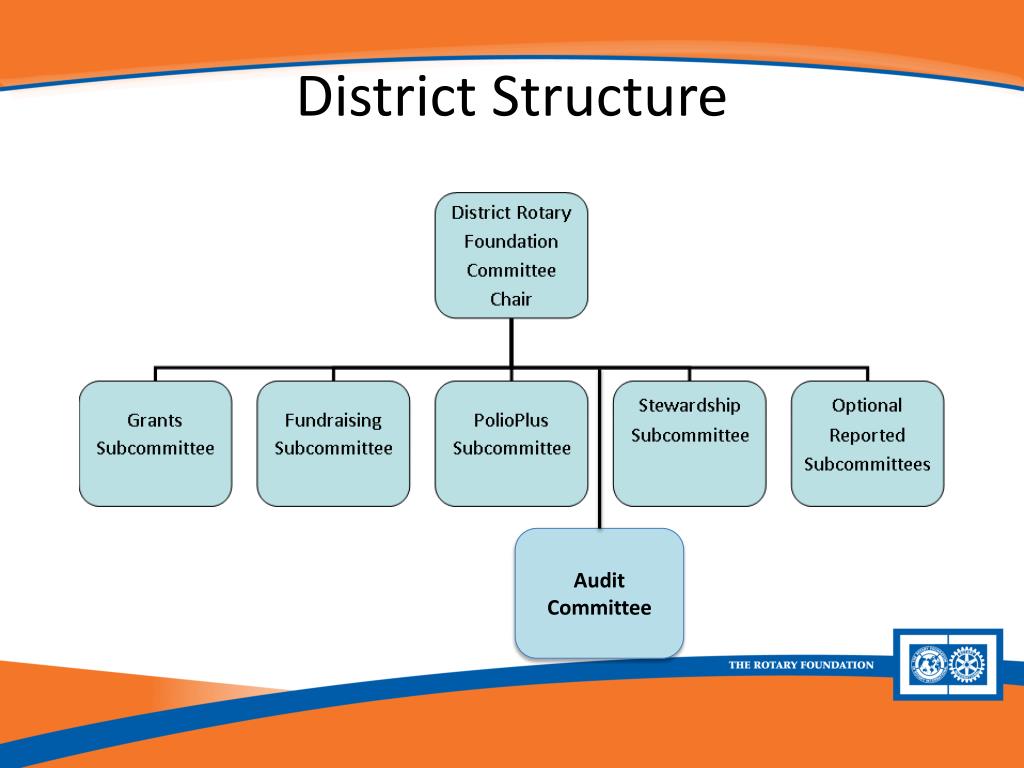 District Structure

District Rotary Foundation Committee Chair

Grants Subcommittee

Fundraising Subcommittee

PolioPlus Subcommittee

Stewardship Subcommittee

Optional Reported Subcommittees

Audit Committee

THE ROTARY FOUNDATION